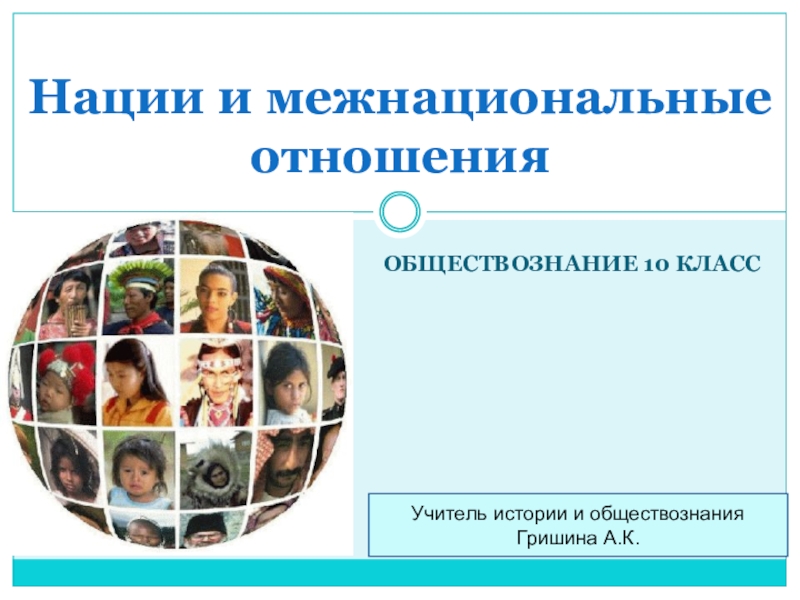 Нации и межнациональные отношения

ОБЩЕСТВОЗНАНИЕ 10 КЛАСС

Учитель истории и обществознания
Гришина А.К.